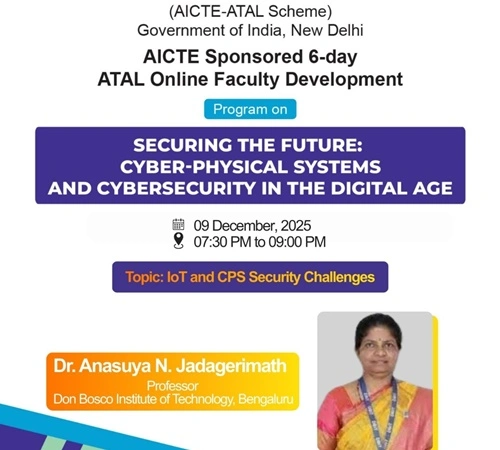 (AICTE-ATAL Scheme)
Government of India, New Delhi

AICTE Sponsored 6-day
ATAL Online Faculty Development

Program on

SECURING THE FUTURE:
CYBER-PHYSICAL SYSTEMS
AND CYBERSECURITY IN THE DIGITAL AGE

09 December, 2025
07:30 PM to 09:00 PM

Topic: IoT and CPS Security Challenges

Dr. Anasuya N. Jadagerimath
Professor
Don Bosco Institute of Technology, Bengaluru